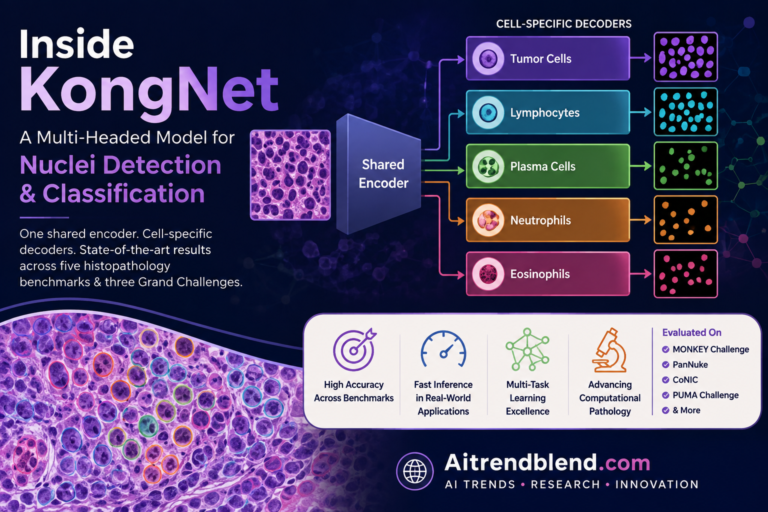 Inside KongNet

A Multi-Headed Model for

Nuclei Detection & Classification

One shared encoder. Cell-specific decoders. State-of-the-art results across five histopathology benchmarks & three Grand Challenges.

Shared Encoder

CELL-SPECIFIC DECODERS

Tumor Cells

Lymphocytes

Plasma Cells

Neutrophils

Eosinophils

High Accuracy Across Benchmarks

Fast Inference in Real-World Applications

Multi-Task Learning Excellence

Advancing Computational Pathology

Evaluated On
MONKEY Challenge
PanNuke
CoNIC
PUMA Challenge
& More

Aitrendblend.com
AI TRENDS • RESEARCH • INNOVATION